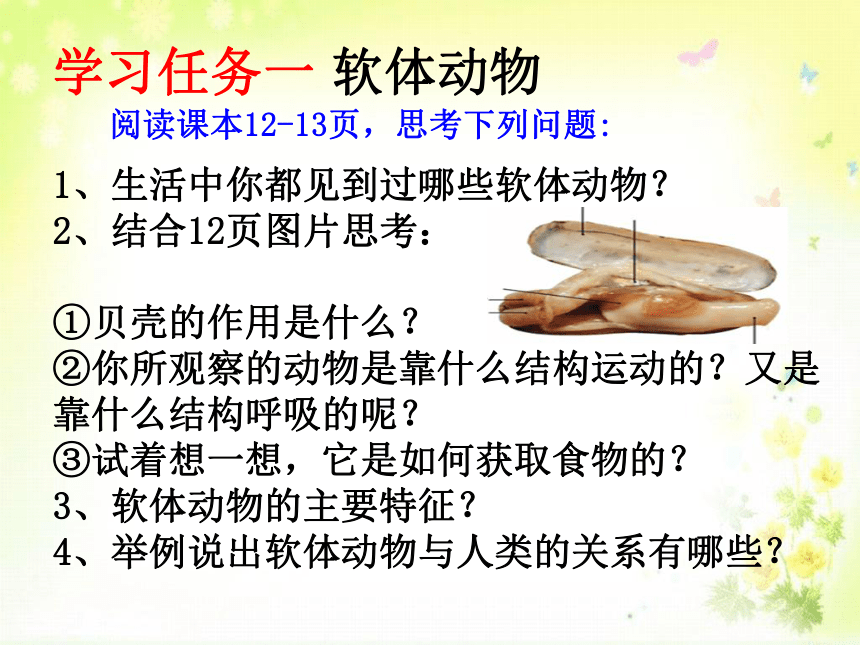 学习任务一 软体动物

阅读课本12-13页，思考下列问题：

1、生活中你都见到过哪些软体动物？

2、结合12页图片思考：

①贝壳的作用是什么？

②你所观察的动物是靠什么结构运动的？又是靠什么结构呼吸的呢？

③试着想一想，它是如何获取食物的？

3、软体动物的主要特征？

4、举例说出软体动物与人类的关系有哪些？